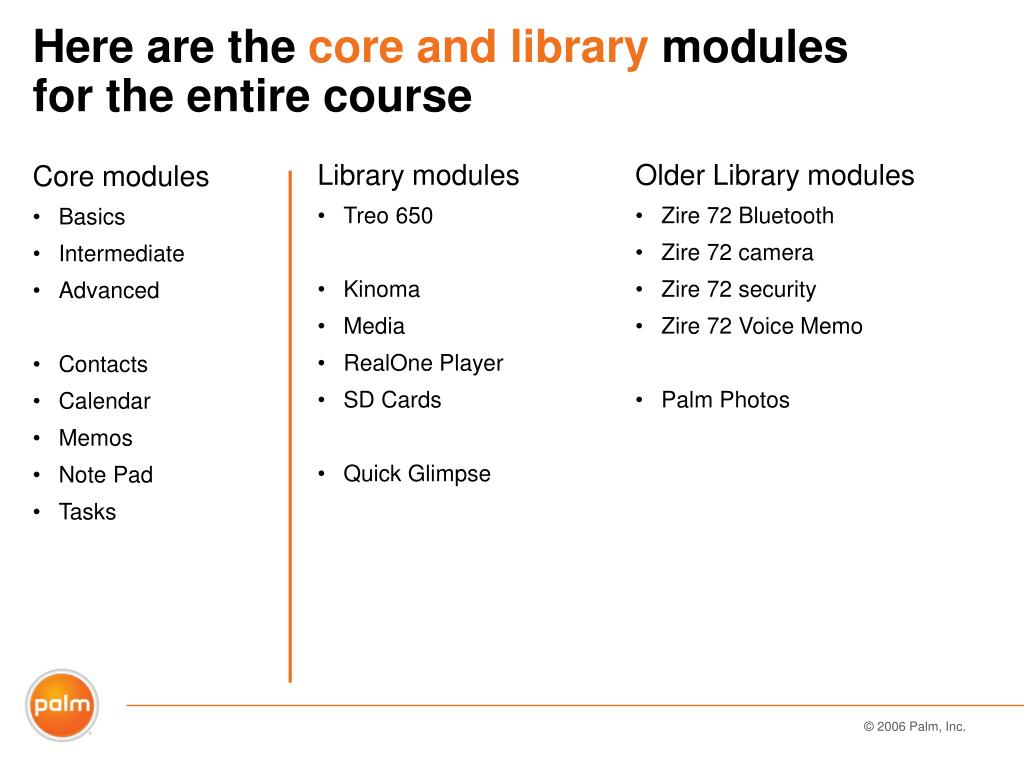 Here are the core and library modules for the entire course

Core modules
• Basics
• Intermediate
• Advanced

• Contacts
• Calendar
• Memos
• Note Pad
• Tasks

Library modules
• Treo 650

• Kinoma
• Media
• RealOne Player
• SD Cards

• Quick Glimpse

Older Library modules
• Zire 72 Bluetooth
• Zire 72 camera
• Zire 72 security
• Zire 72 Voice Memo

• Palm Photos

palm

© 2006 Palm, Inc.